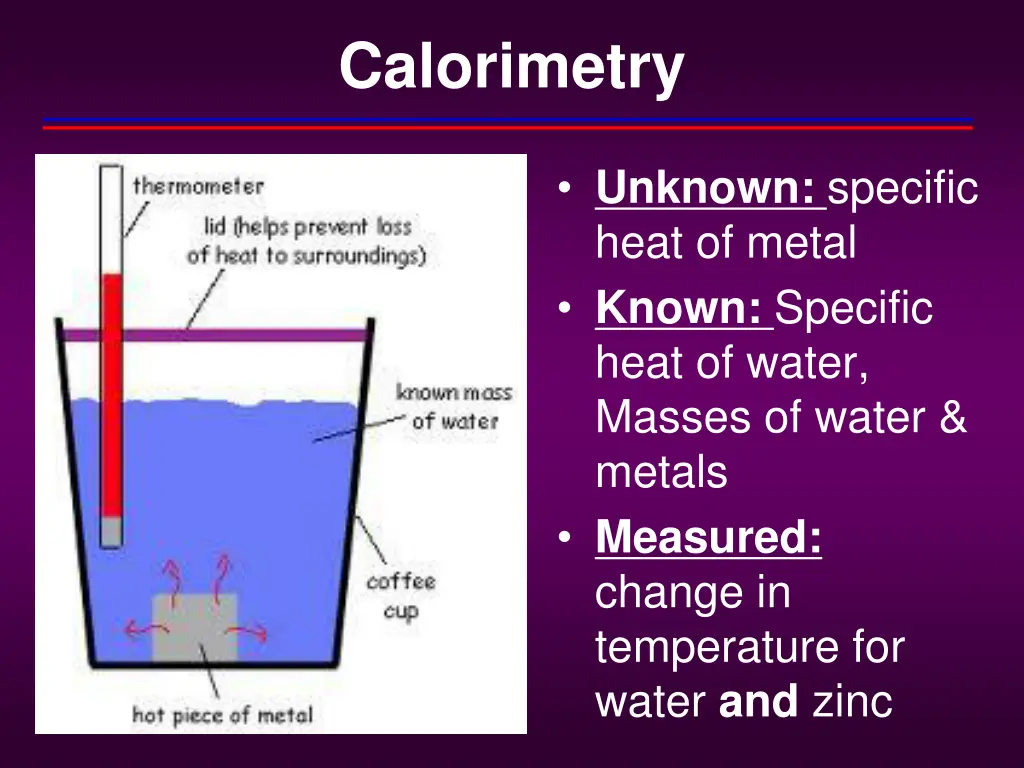 Calorimetry

thermometer

lid (helps prevent loss of heat to surroundings)

known mass of water

coffee cup

hot piece of metal

• Unknown: specific heat of metal
• Known: Specific heat of water, Masses of water & metals
• Measured: change in temperature for water and zinc